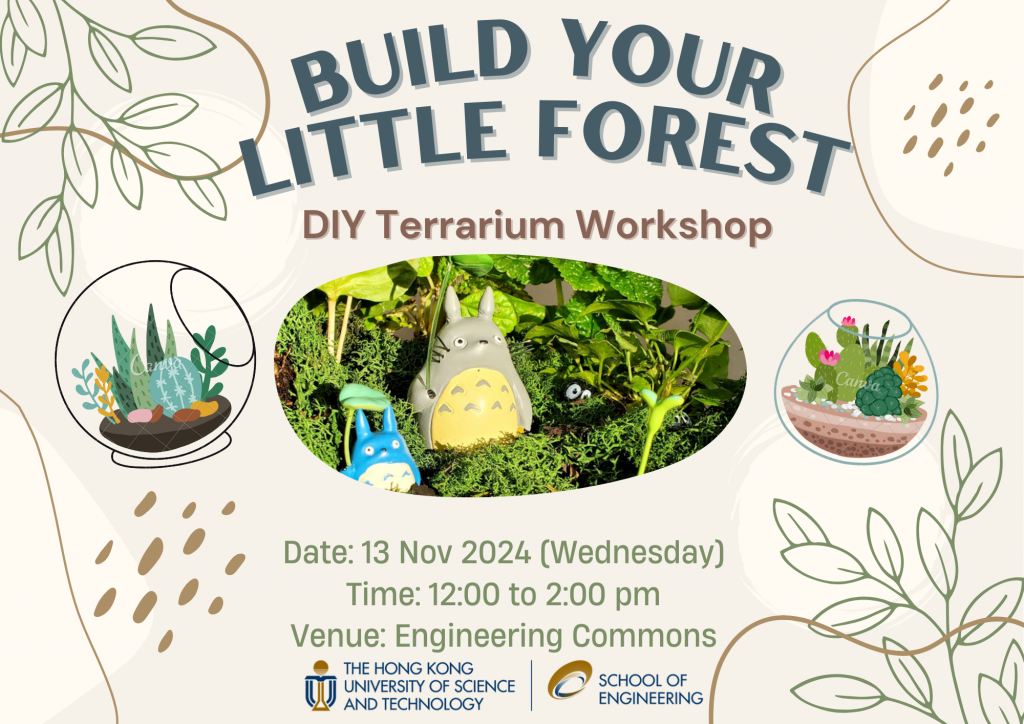 BUILD YOUR LITTLE FOREST

DIY Terrarium Workshop

Canva

Canva

Date: 13 Nov 2024 (Wednesday)
Time: 12:00 to 2:00 pm
Venue: Engineering Commons

THE HONG KONG UNIVERSITY OF SCIENCE AND TECHNOLOGY

SCHOOL OF ENGINEERING